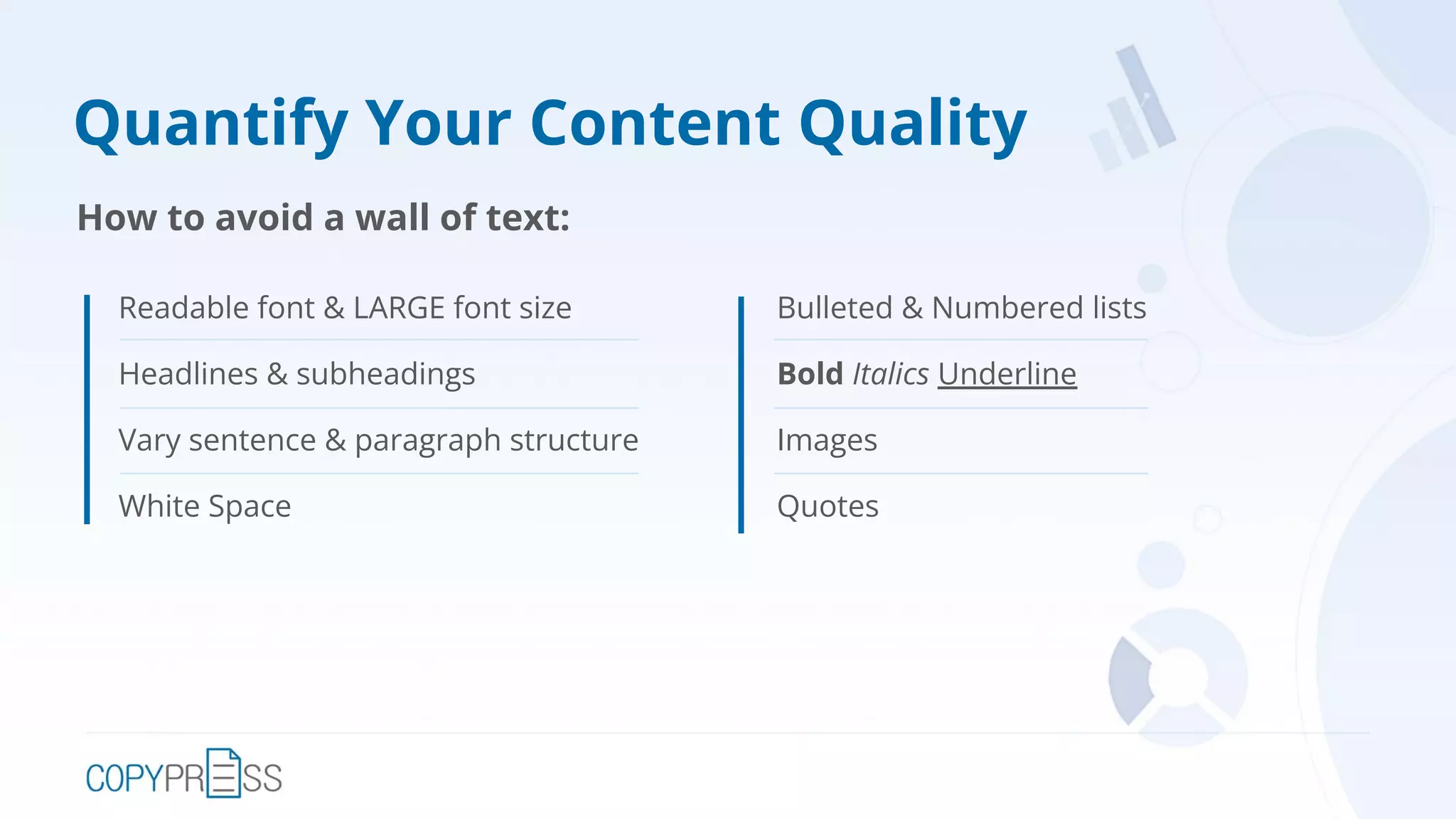 Quantify Your Content Quality

How to avoid a wall of text:

Readable font & LARGE font size

Headlines & subheadings

Vary sentence & paragraph structure

White Space

Bulleted & Numbered lists

Bold Italics Underline

Images

Quotes

COPYPRESS